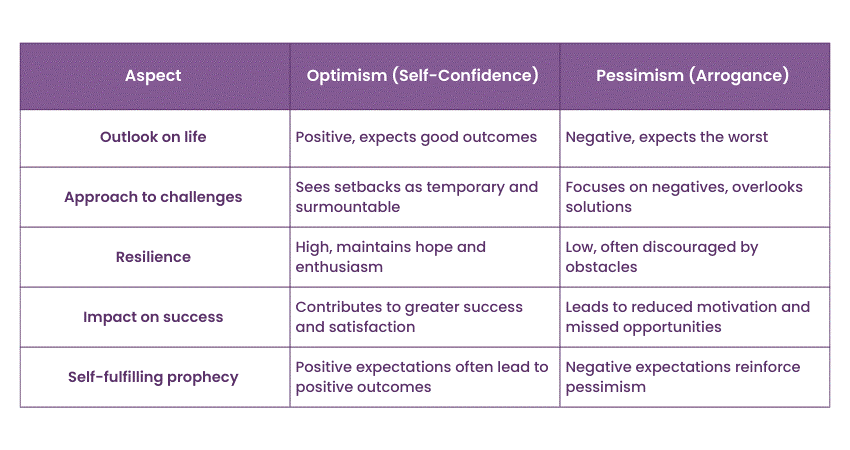 | Aspect | Optimism (Self-Confidence) | Pessimism (Arrogance) |
|---|---|---|
| Outlook on life | Positive, expects good outcomes | Negative, expects the worst |
| Approach to challenges | Sees setbacks as temporary and surmountable | Focuses on negatives, overlooks solutions |
| Resilience | High, maintains hope and enthusiasm | Low, often discouraged by obstacles |
| Impact on success | Contributes to greater success and satisfaction | Leads to reduced motivation and missed opportunities |
| Self-fulfilling prophecy | Positive expectations often lead to positive outcomes | Negative expectations reinforce pessimism |